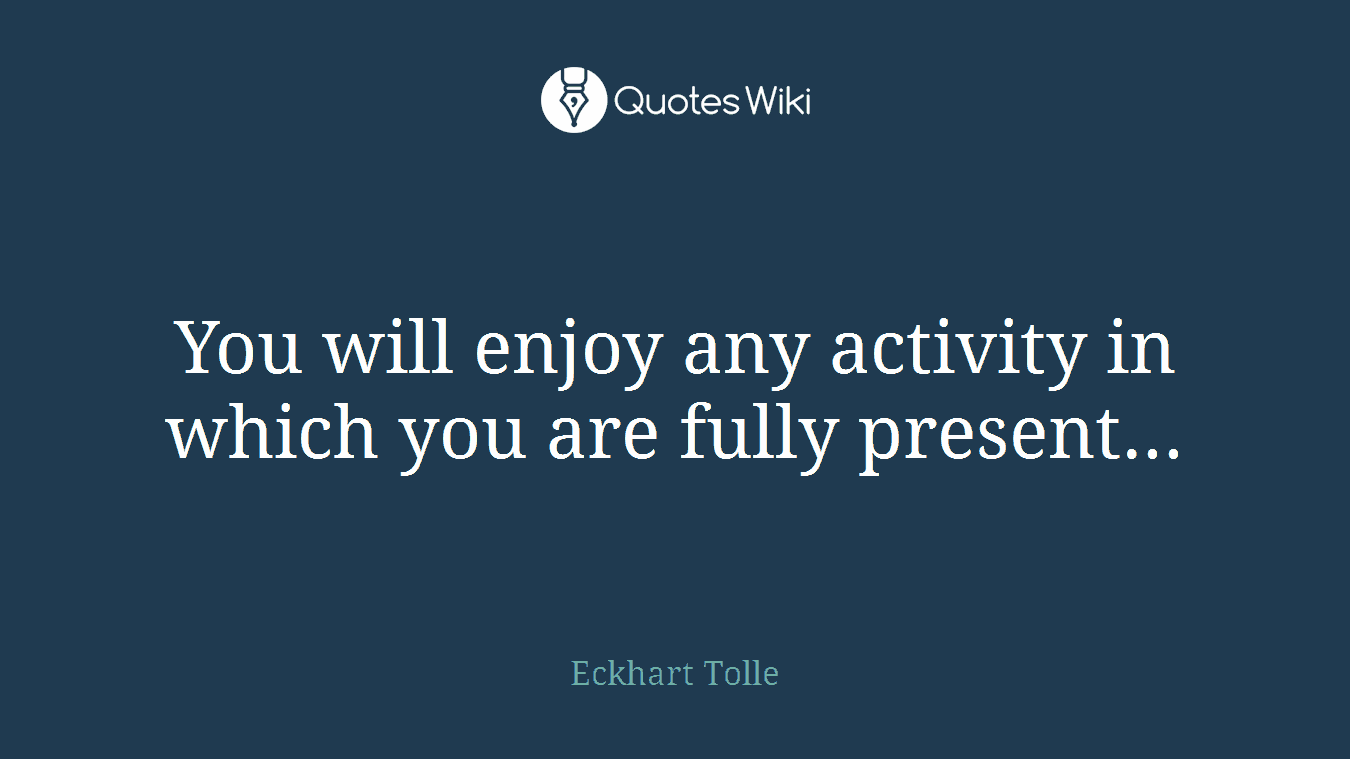 QuotesWiki

You will enjoy any activity in which you are fully present...

Eckhart Tolle